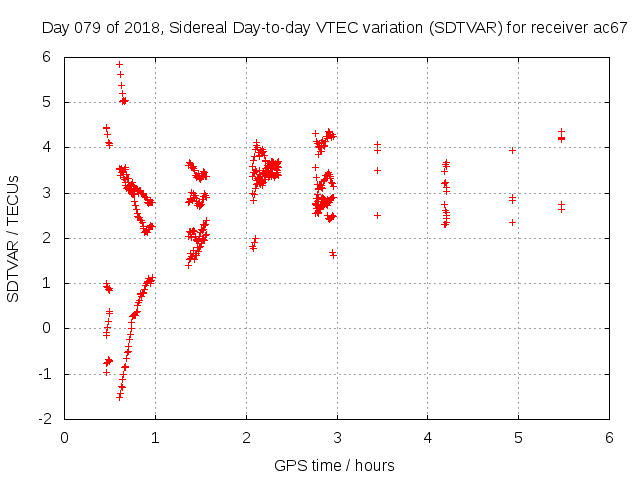 Day 079 of 2018, Sidereal Day-to-day VTEC variation (SDTVAR) for receiver ac67

SDTVAR / TECUs

6
5
4
3
2
1
0
-1
-2

0 1 2 3 4 5 6

GPS time / hours